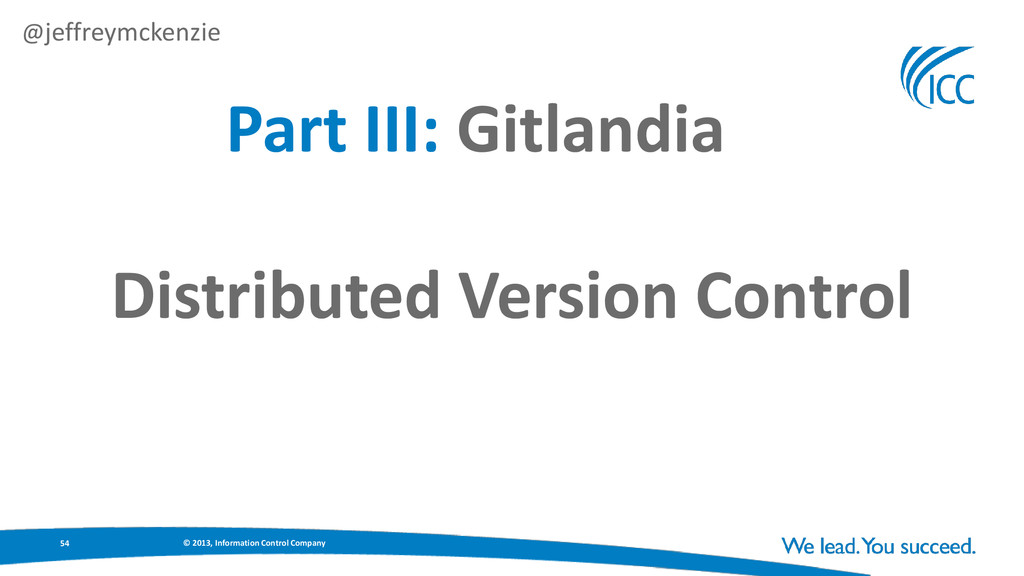 @jeffreymckenzie

ICC

Part III: Gitlandia

Distributed Version Control

54 © 2013, Information Control Company

We lead. You succeed.